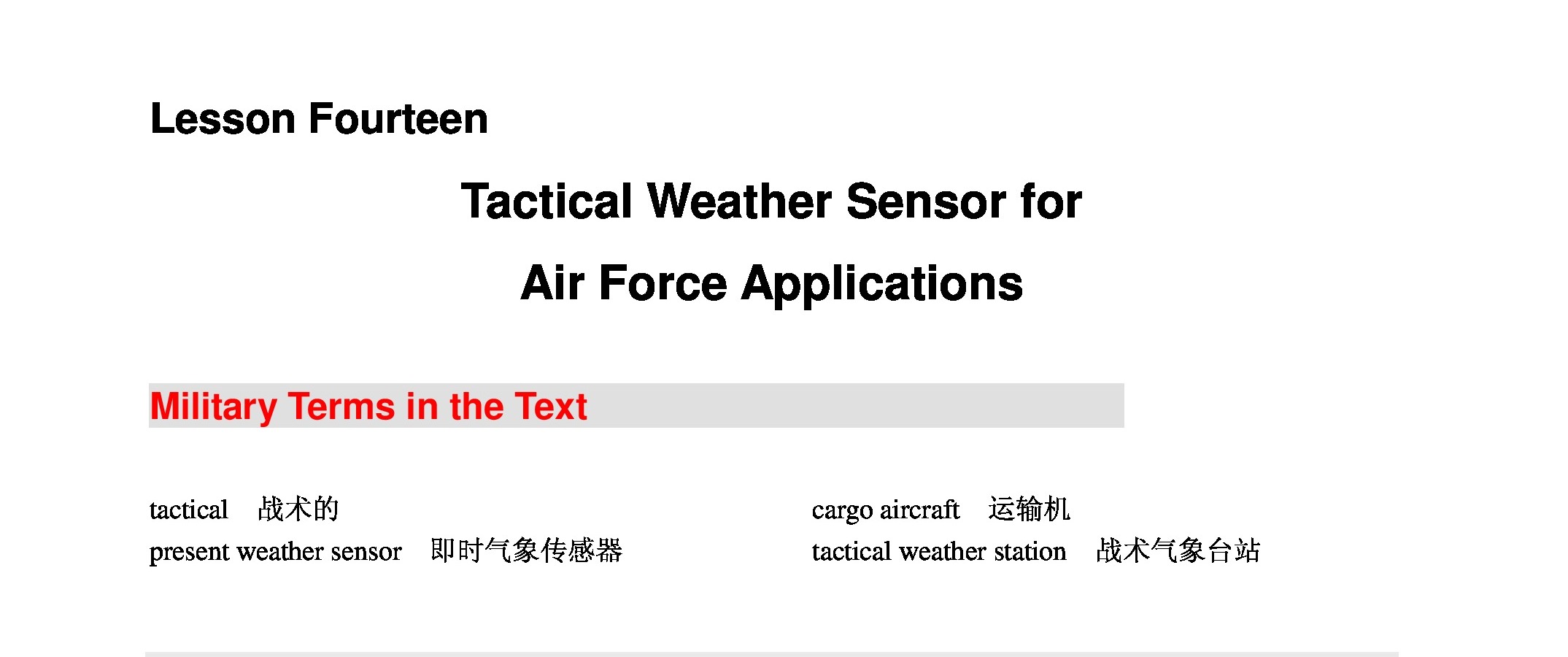 Lesson Fourteen

Tactical Weather Sensor for Air Force Applications

Military Terms in the Text

tactical 战术的
present weather sensor 即时气象传感器

cargo aircraft 运输机
tactical weather station 战术气象台站